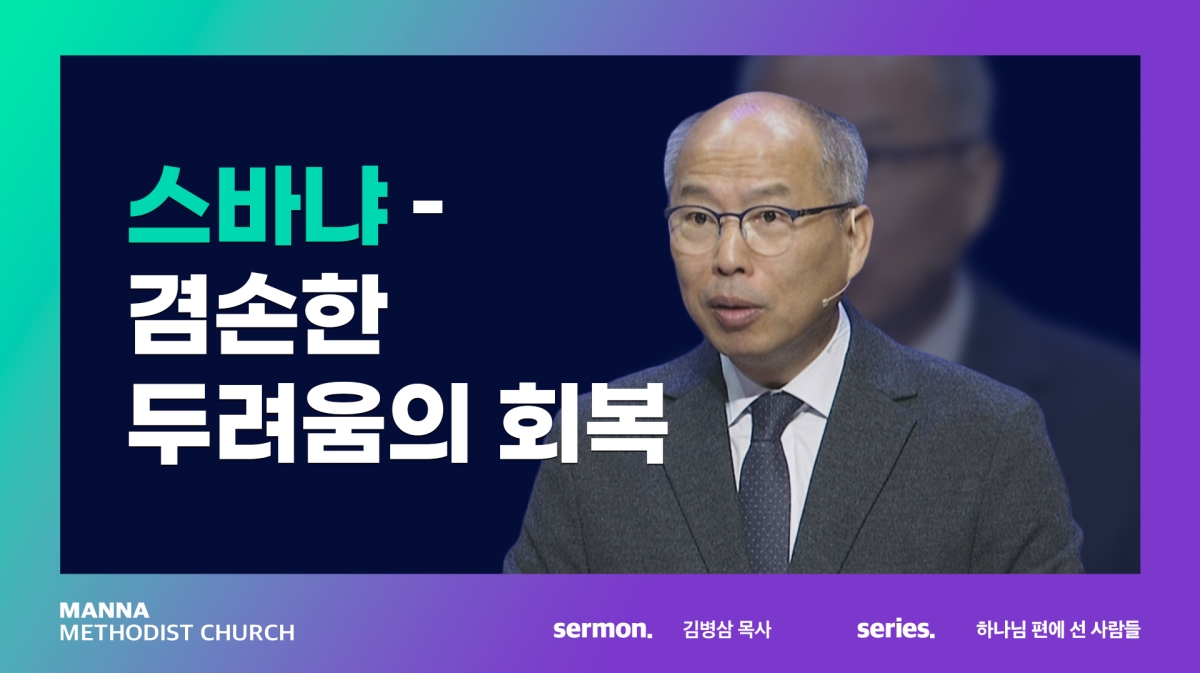 스바냐 -
겸손한
두려움의 회복

MANNA
METHODIST CHURCH

sermon. 김병삼 목사

series. 하나님 편에 선 사람들